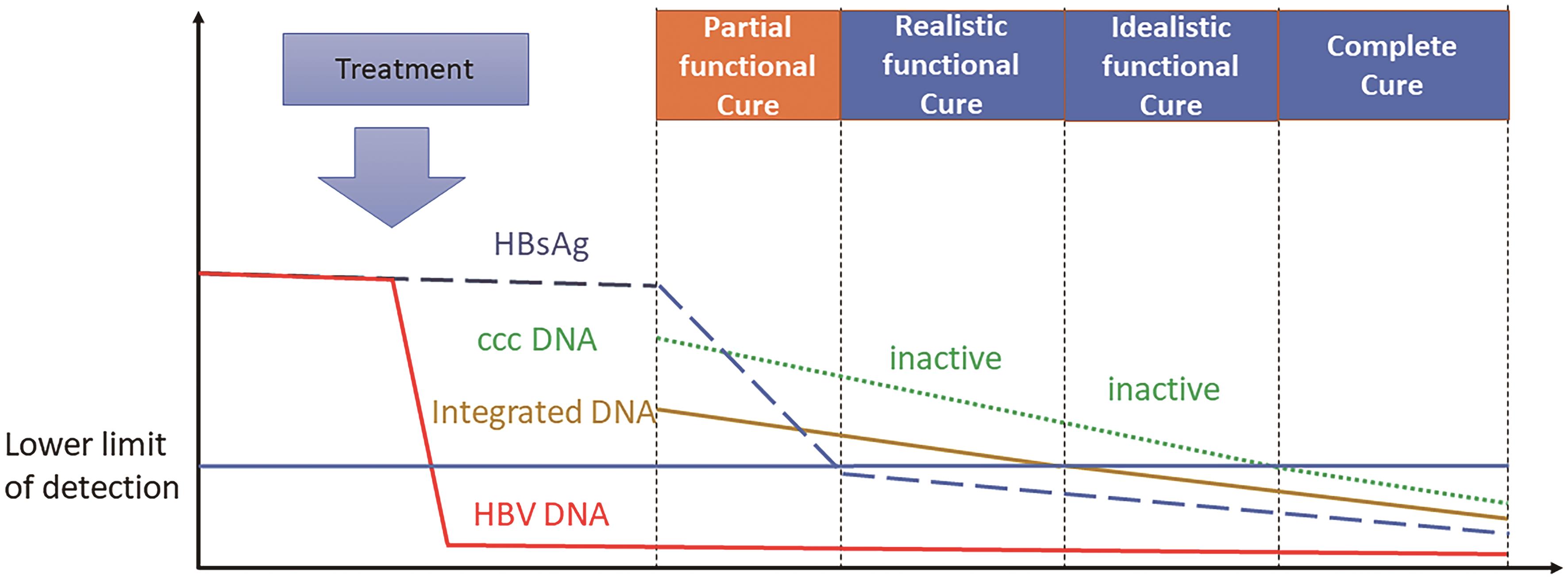 Treatment

Partial functional Cure

Realistic functional Cure

Idealistic functional Cure

Complete Cure

HBsAg

ccc DNA

inactive

inactive

Integrated DNA

Lower limit of detection

HBV DNA